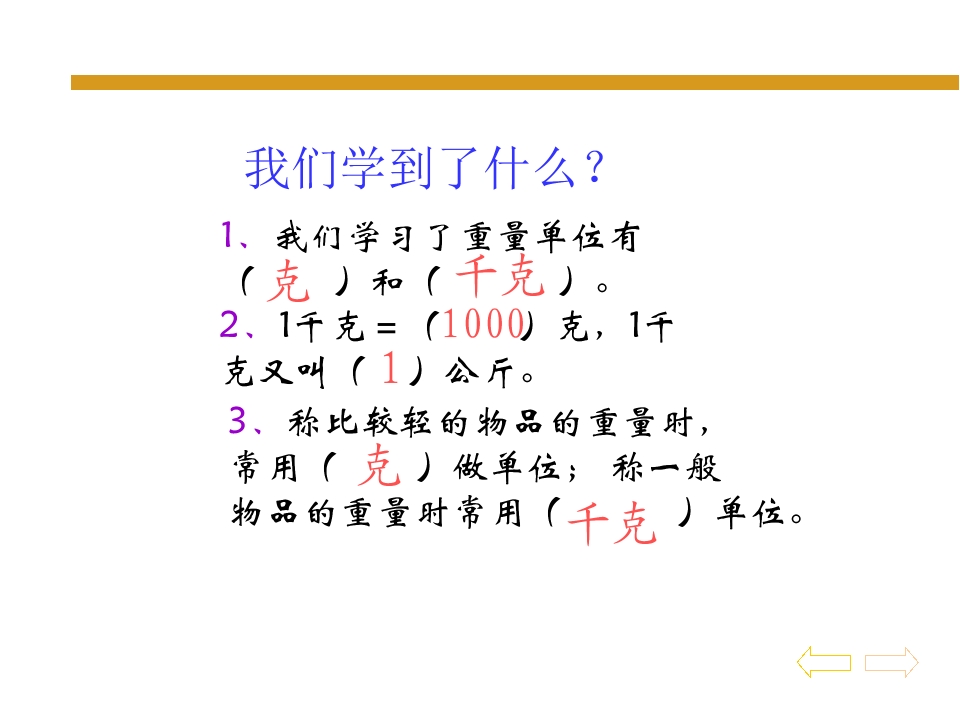 我们学到了什么？

1、我们学习了重量单位有（克）和（千克）。

2、1千克＝（1000）克，1千克又叫（1）公斤。

3、称比较轻的物品的重量时，常用（克）做单位；称一般物品的重量时常用（千克）单位。